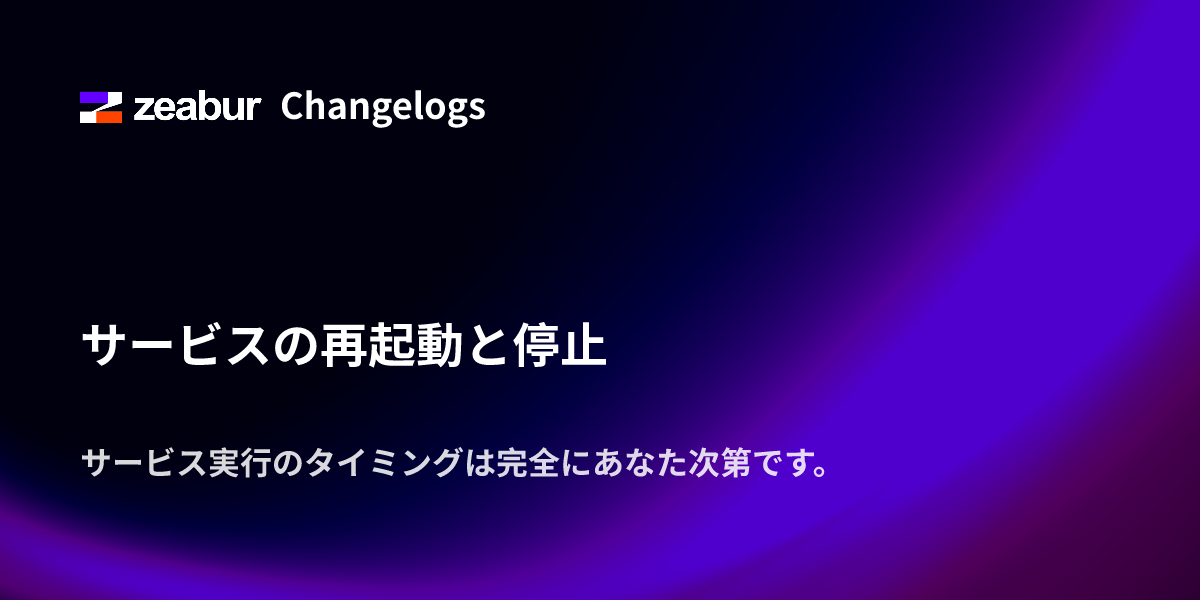 zeabur Changelogs

サービスの再起動と停止

サービス実行のタイミングは完全にあなた次第です。